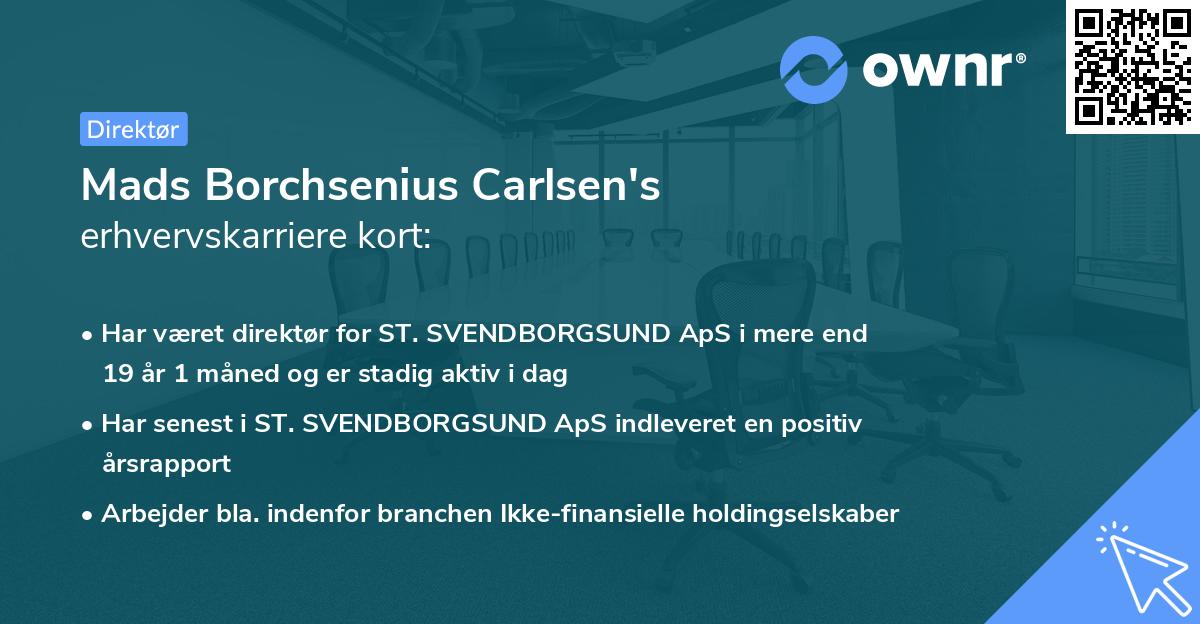 ownr®

Direktør

Mads Borchsenius Carlsen's
erhvervskarriere kort:

• Har været direktør for ST. SVENDBORGSUND ApS i mere end 19 år 1 måned og er stadig aktiv i dag

• Har senest i ST. SVENDBORGSUND ApS indleveret en positiv årsrapport

• Arbejder bla. indenfor branchen Ikke-finansielle holdingselskaber